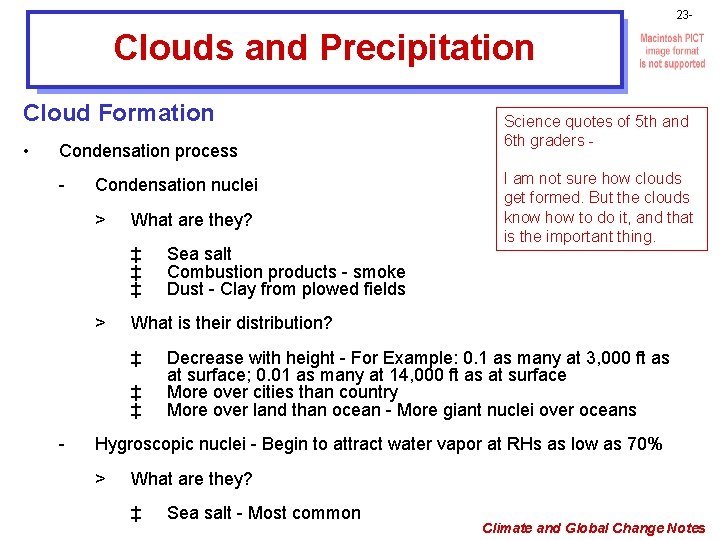 23-

Clouds and Precipitation

Macintosh PICT image format is not supported

Cloud Formation

Science quotes of 5th and 6th graders -

I am not sure how clouds get formed. But the clouds know how to do it, and that is the important thing.

• Condensation process

- Condensation nuclei

> What are they?

‡ Sea salt
‡ Combustion products - smoke
‡ Dust - Clay from plowed fields

> What is their distribution?

‡ Decrease with height - For Example: 0.1 as many at 3,000 ft as at surface; 0.01 as many at 14,000 ft as at surface
‡ More over cities than country
‡ More over land than ocean - More giant nuclei over oceans

- Hygroscopic nuclei - Begin to attract water vapor at RHs as low as 70%

> What are they?

‡ Sea salt - Most common

Climate and Global Change Notes